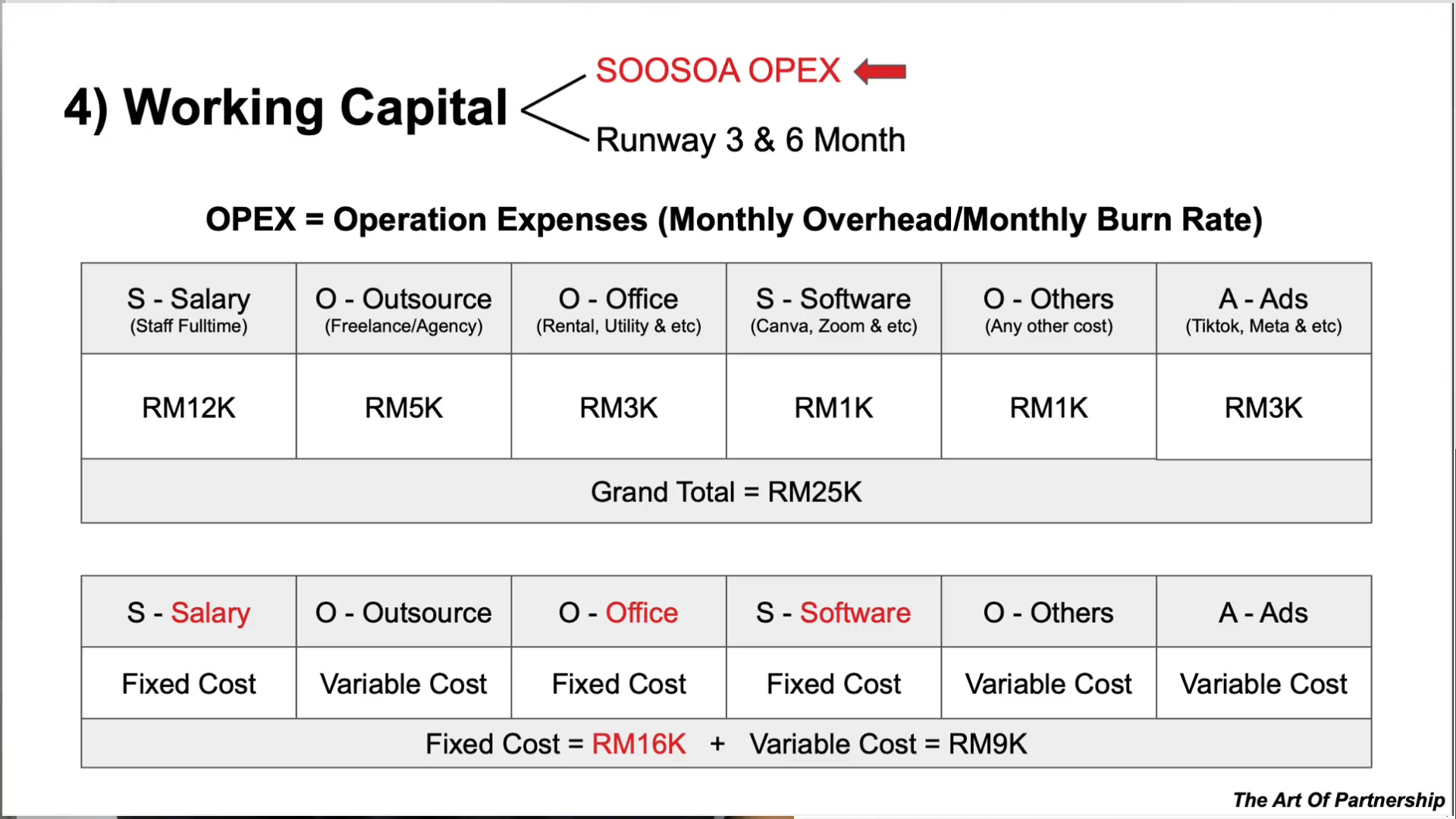 4) Working Capital

SOOSOA OPEX

Runway 3 & 6 Month

OPEX = Operation Expenses (Monthly Overhead/Monthly Burn Rate)

| S - Salary (Staff Fulltime) | O - Outsource (Freelance/Agency) | O - Office (Rental, Utility & etc) | S - Software (Canva, Zoom & etc) | O - Others (Any other cost) | A - Ads (Tiktok, Meta & etc) |
|---|---|---|---|---|---|
| RM12K | RM5K | RM3K | RM1K | RM1K | RM3K |
| Grand Total = RM25K | | | | | |

| S - Salary | O - Outsource | O - Office | S - Software | O - Others | A - Ads |
|---|---|---|---|---|---|
| Fixed Cost | Variable Cost | Fixed Cost | Fixed Cost | Variable Cost | Variable Cost |
| Fixed Cost = RM16K + Variable Cost = RM9K | | | | | |

The Art Of Partnership